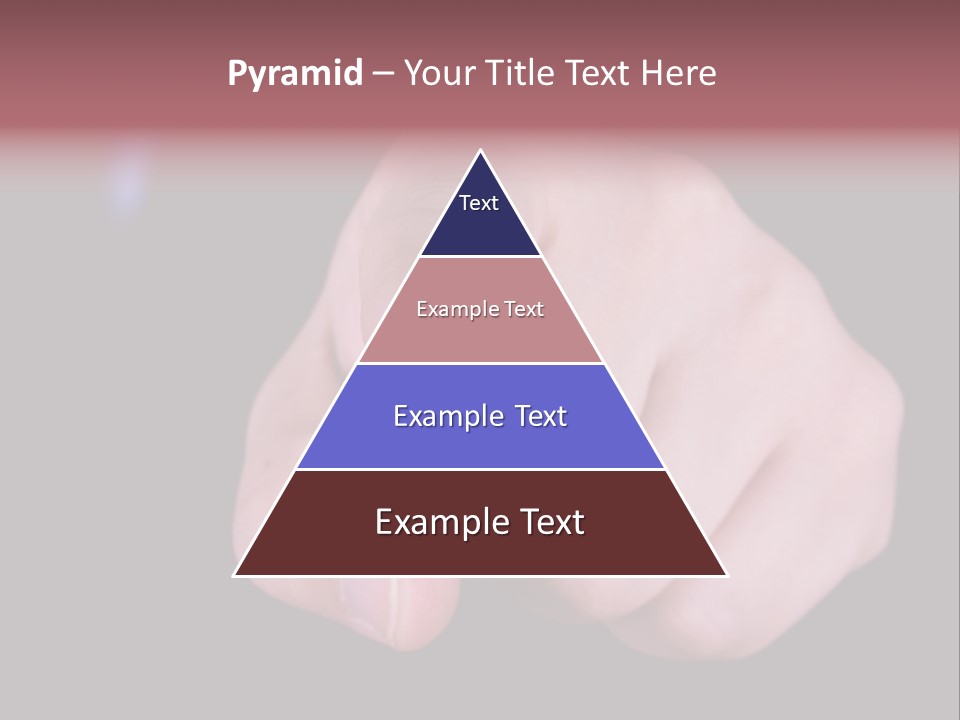 Pyramid – Your Title Text Here

Text

Example Text

Example Text

Example Text